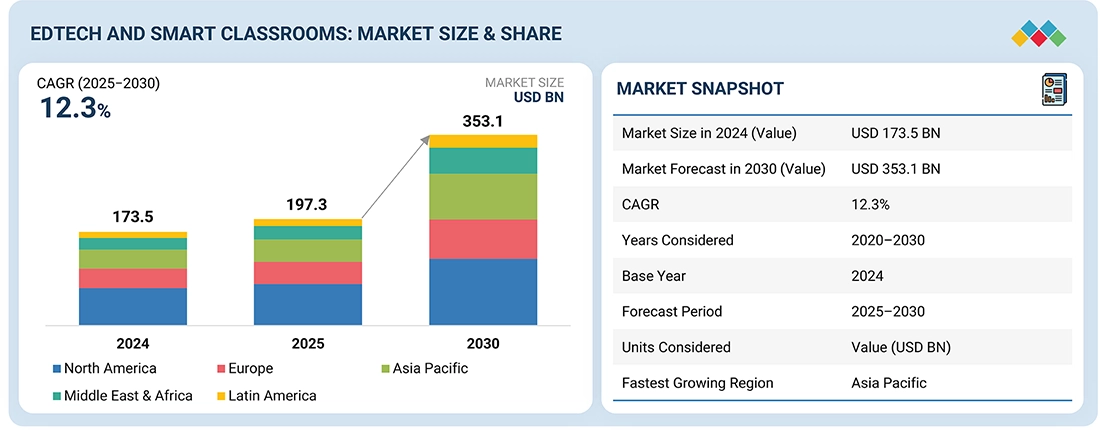 EDTECH AND SMART CLASSROOMS: MARKET SIZE & SHARE

CAGR (2025–2030)
12.3%

MARKET SIZE
USD BN

173.5
197.3
353.1

2024
2025
2030

North America
Europe
Asia Pacific
Middle East & Africa
Latin America

MARKET SNAPSHOT

| | |
|---|---|
| Market Size in 2024 (Value) | USD 173.5 BN |
| Market Forecast in 2030 (Value) | USD 353.1 BN |
| CAGR | 12.3% |
| Years Considered | 2020–2030 |
| Base Year | 2024 |
| Forecast Period | 2025–2030 |
| Units Considered | Value (USD BN) |
| Fastest Growing Region | Asia Pacific |